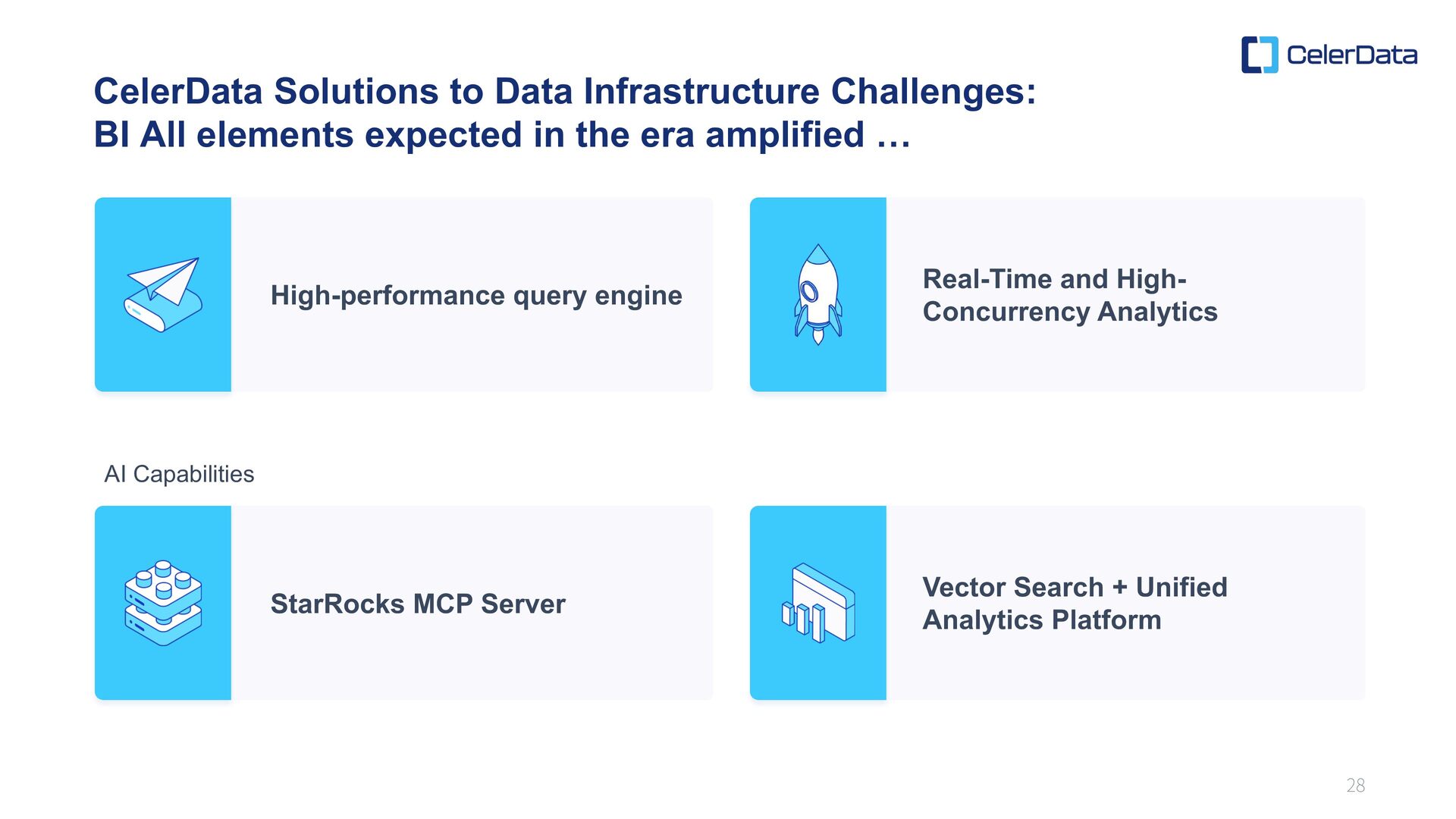 CelerData

CelerData Solutions to Data Infrastructure Challenges:
BI All elements expected in the era amplified …

High-performance query engine

Real-Time and High-Concurrency Analytics

AI Capabilities

StarRocks MCP Server

Vector Search + Unified Analytics Platform

28